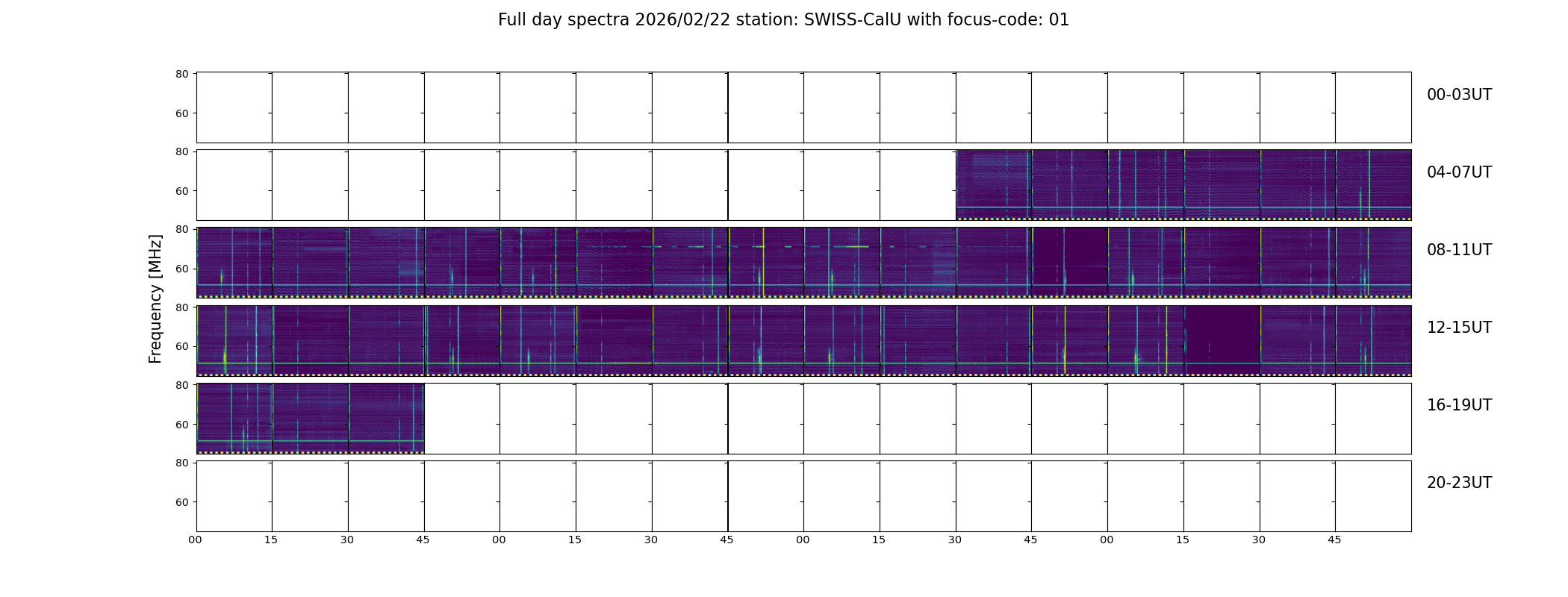 Full day spectra 2026/02/22 station: SWISS-CalU with focus-code: 01

Frequency [MHz]

80
60
00-03UT

80
60
04-07UT

80
60
08-11UT

80
60
12-15UT

80
60
16-19UT

80
60
20-23UT

00 15 30 45 00 15 30 45 00 15 30 45 00 15 30 45